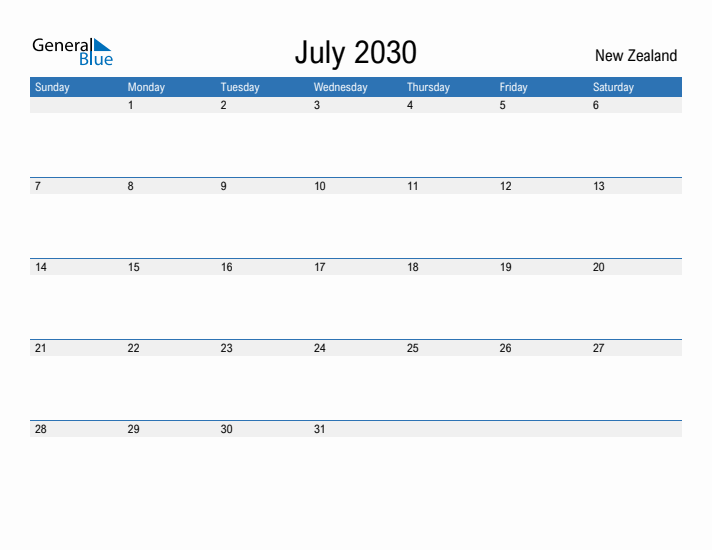 General Blue

July 2030

New Zealand

| Sunday | Monday | Tuesday | Wednesday | Thursday | Friday | Saturday |
|---|---|---|---|---|---|---|
| | 1 | 2 | 3 | 4 | 5 | 6 |
| 7 | 8 | 9 | 10 | 11 | 12 | 13 |
| 14 | 15 | 16 | 17 | 18 | 19 | 20 |
| 21 | 22 | 23 | 24 | 25 | 26 | 27 |
| 28 | 29 | 30 | 31 | | | |